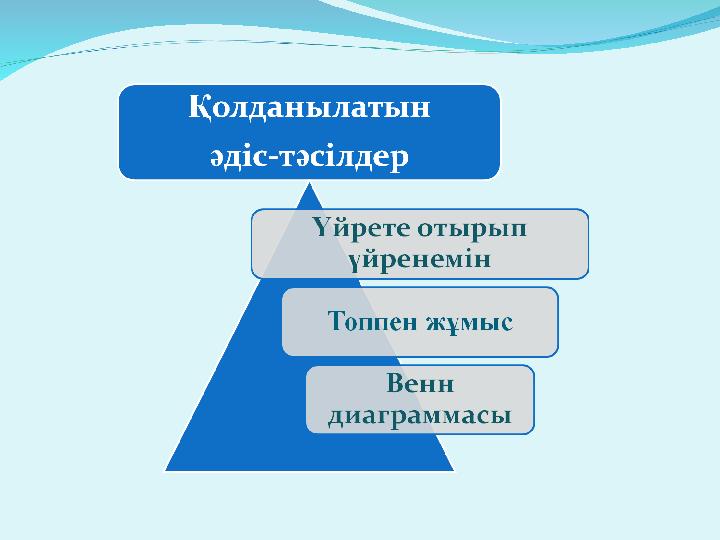 Қолданылатын әдіс-тәсілдер

Үйрете отырып үйренемін

Топпен жұмыс

Венн диаграммасы